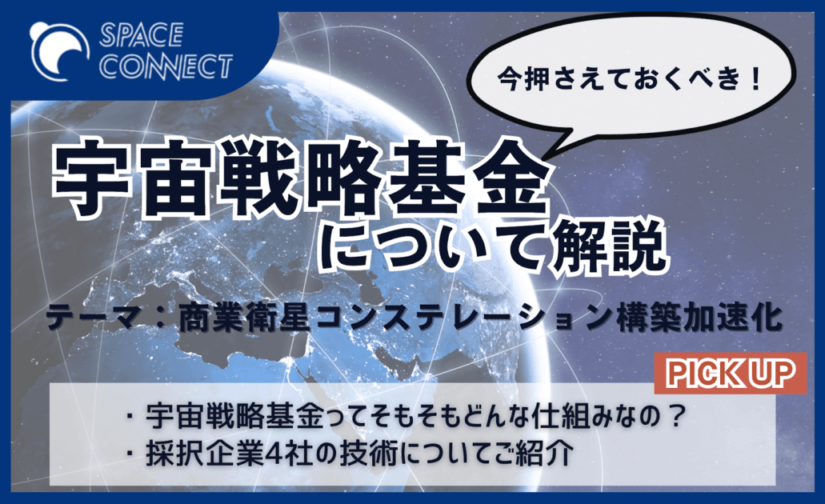 SPACE CONNECT

今押さえておくべき！

宇宙戦略基金
について解説

テーマ：商業衛星コンステレーション構築加速化

PICK UP

・宇宙戦略基金ってそもそもどんな仕組みなの？
・採択企業4社の技術についてご紹介